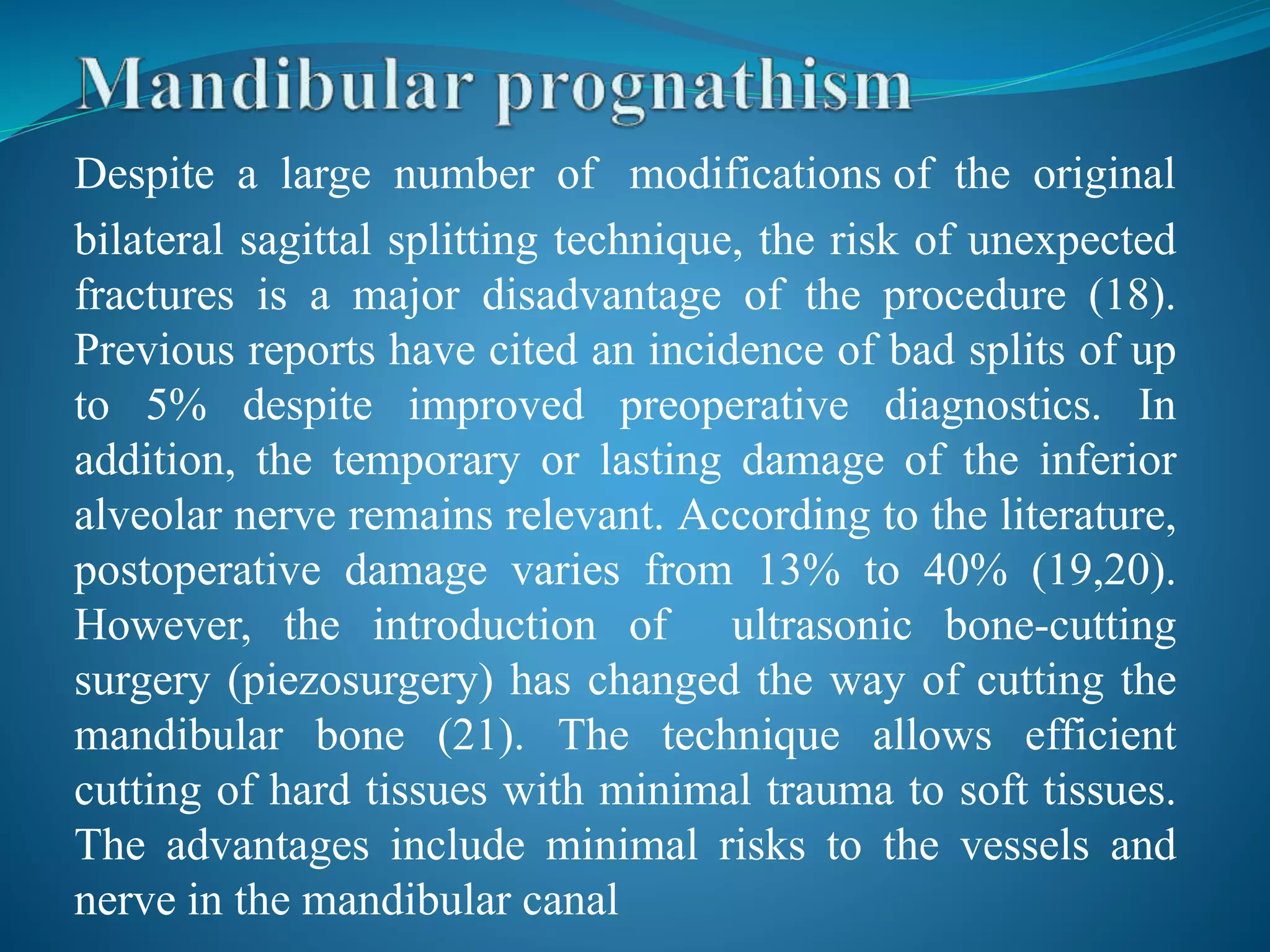 Mandibular prognathism

Despite a large number of modifications of the original bilateral sagittal splitting technique, the risk of unexpected fractures is a major disadvantage of the procedure (18). Previous reports have cited an incidence of bad splits of up to 5% despite improved preoperative diagnostics. In addition, the temporary or lasting damage of the inferior alveolar nerve remains relevant. According to the literature, postoperative damage varies from 13% to 40% (19,20). However, the introduction of ultrasonic bone-cutting surgery (piezosurgery) has changed the way of cutting the mandibular bone (21). The technique allows efficient cutting of hard tissues with minimal trauma to soft tissues. The advantages include minimal risks to the vessels and nerve in the mandibular canal